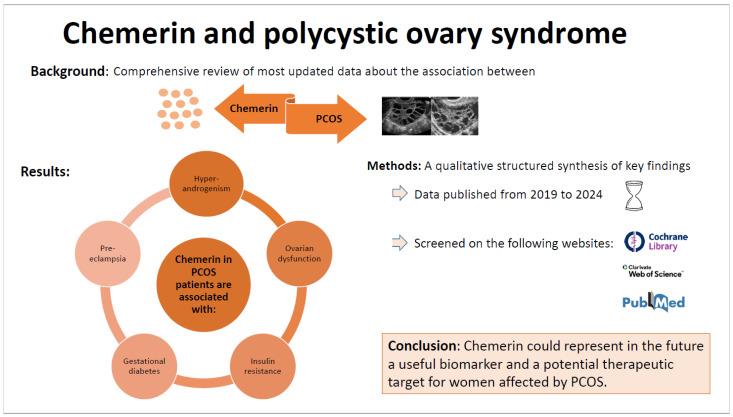 Chemerin and polycystic ovary syndrome

Background: Comprehensive review of most updated data about the association between

Chemerin

PCOS

Results:

Hyper-androgenism

Ovarian dysfunction

Insulin resistance

Gestational diabetes

Pre-eclampsia

Chemerin in PCOS patients are associated with:

Methods: A qualitative structured synthesis of key findings

Data published from 2019 to 2024

Screened on the following websites:

Cochrane Library

Clarivate Web of Science

PubMed

Conclusion: Chemerin could represent in the future a useful biomarker and a potential therapeutic target for women affected by PCOS.